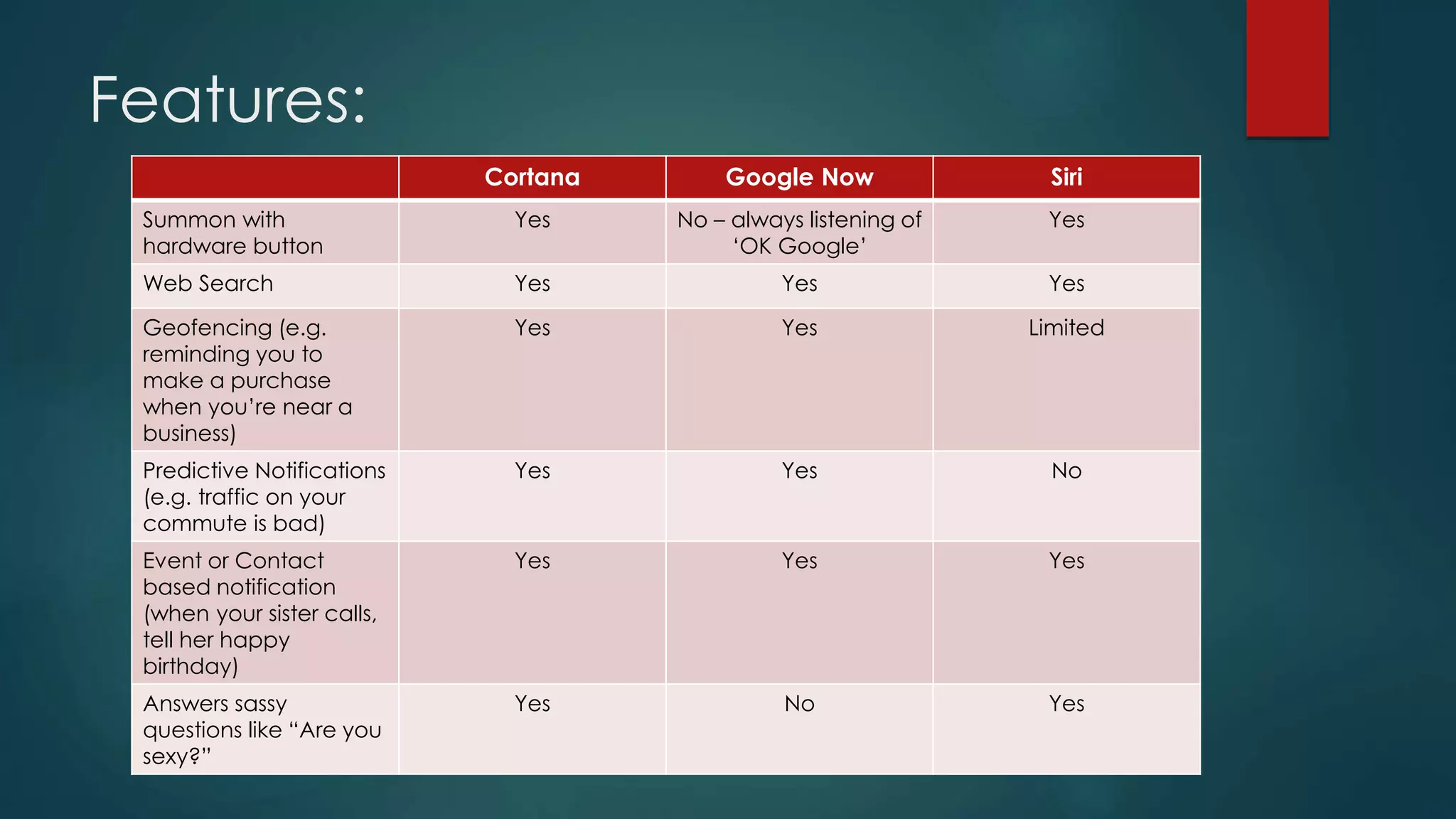 Features:

| | Cortana | Google Now | Siri |
|---|---|---|---|
| Summon with hardware button | Yes | No – always listening of ‘OK Google’ | Yes |
| Web Search | Yes | Yes | Yes |
| Geofencing (e.g. reminding you to make a purchase when you’re near a business) | Yes | Yes | Limited |
| Predictive Notifications (e.g. traffic on your commute is bad) | Yes | Yes | No |
| Event or Contact based notification (when your sister calls, tell her happy birthday) | Yes | Yes | Yes |
| Answers sassy questions like “Are you sexy?” | Yes | No | Yes |